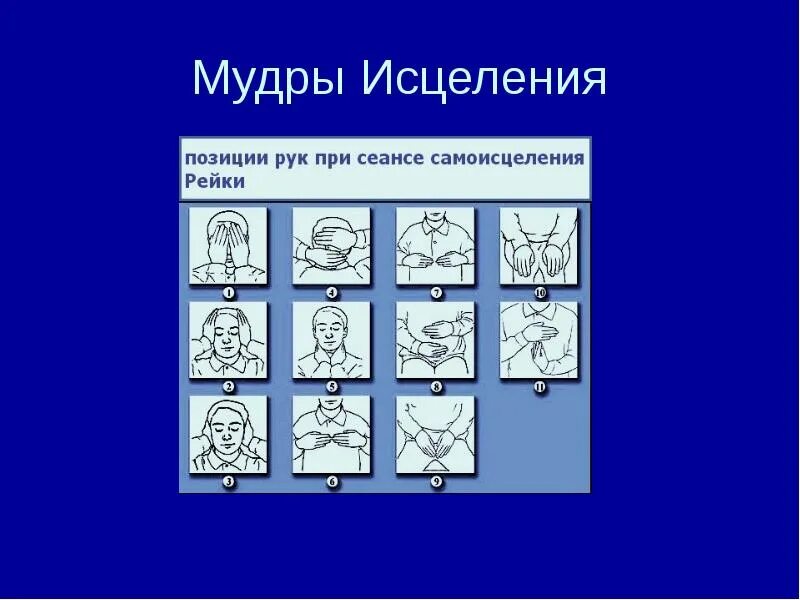 Мудры Исцеления

позиции рук при сеансе самоисцеления Рейки

1
4
7
10
2
5
8
11
3
6
9